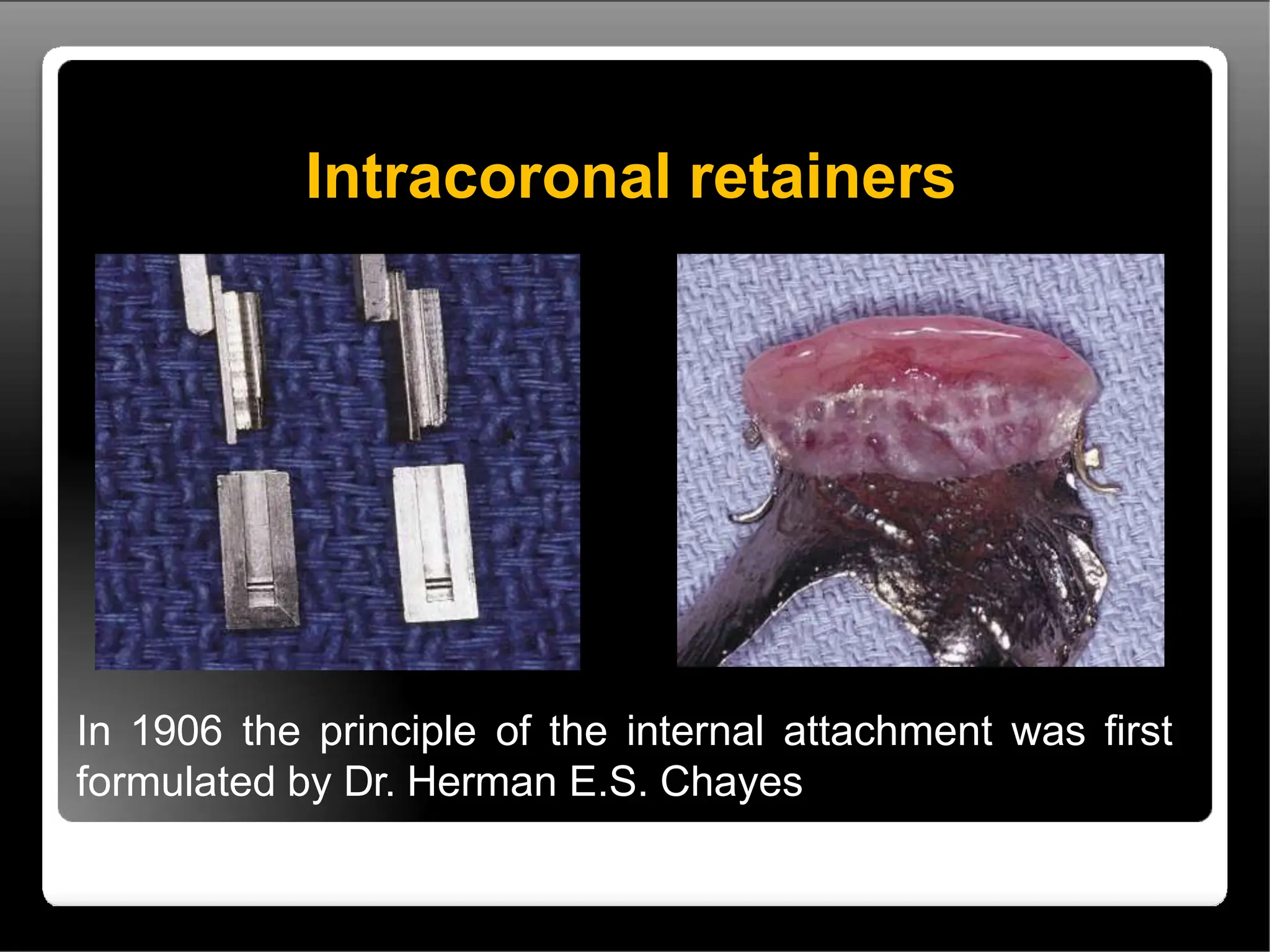 Intracoronal retainers

In 1906 the principle of the internal attachment was first formulated by Dr. Herman E.S. Chayes